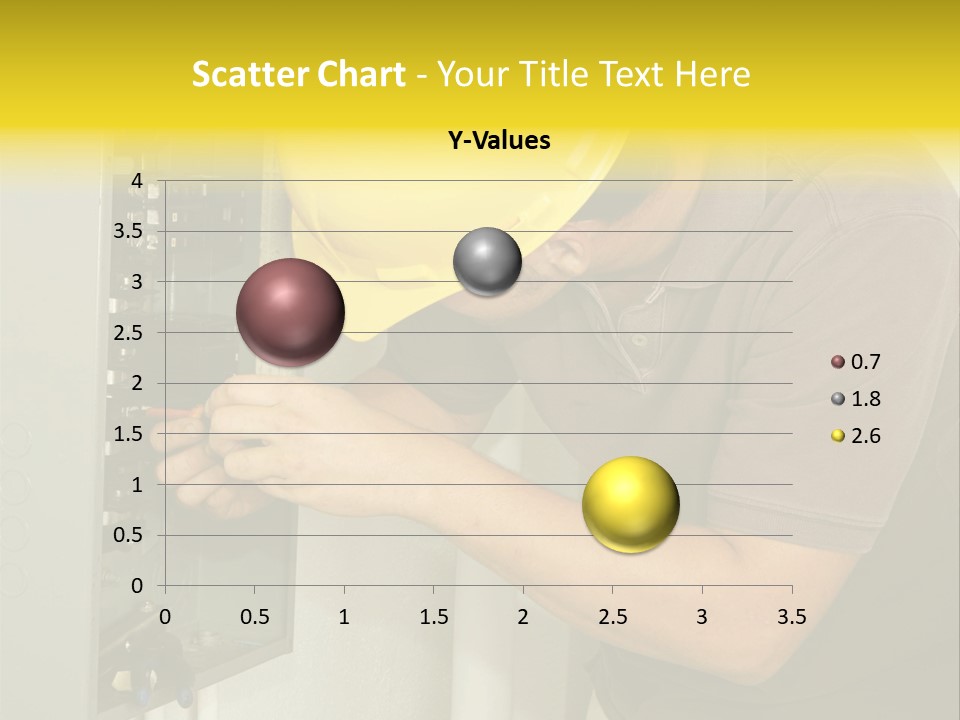 Scatter Chart - Your Title Text Here

Y-Values

4
3.5
3
2.5
2
1.5
1
0.5
0

0
0.5
1
1.5
2
2.5
3
3.5

0.7
1.8
2.6